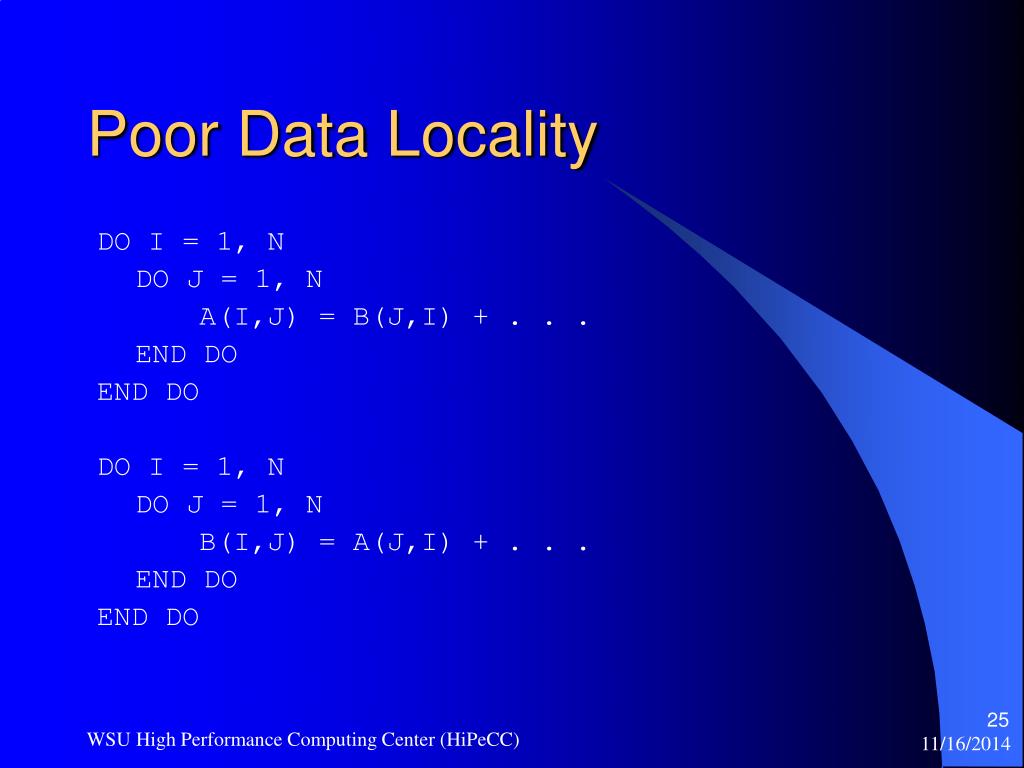 Poor Data Locality

DO I = 1, N
  DO J = 1, N
    A(I,J) = B(J,I) + . . .
  END DO
END DO

DO I = 1, N
  DO J = 1, N
    B(I,J) = A(J,I) + . . .
  END DO
END DO

WSU High Performance Computing Center (HiPeCC)

25

11/16/2014